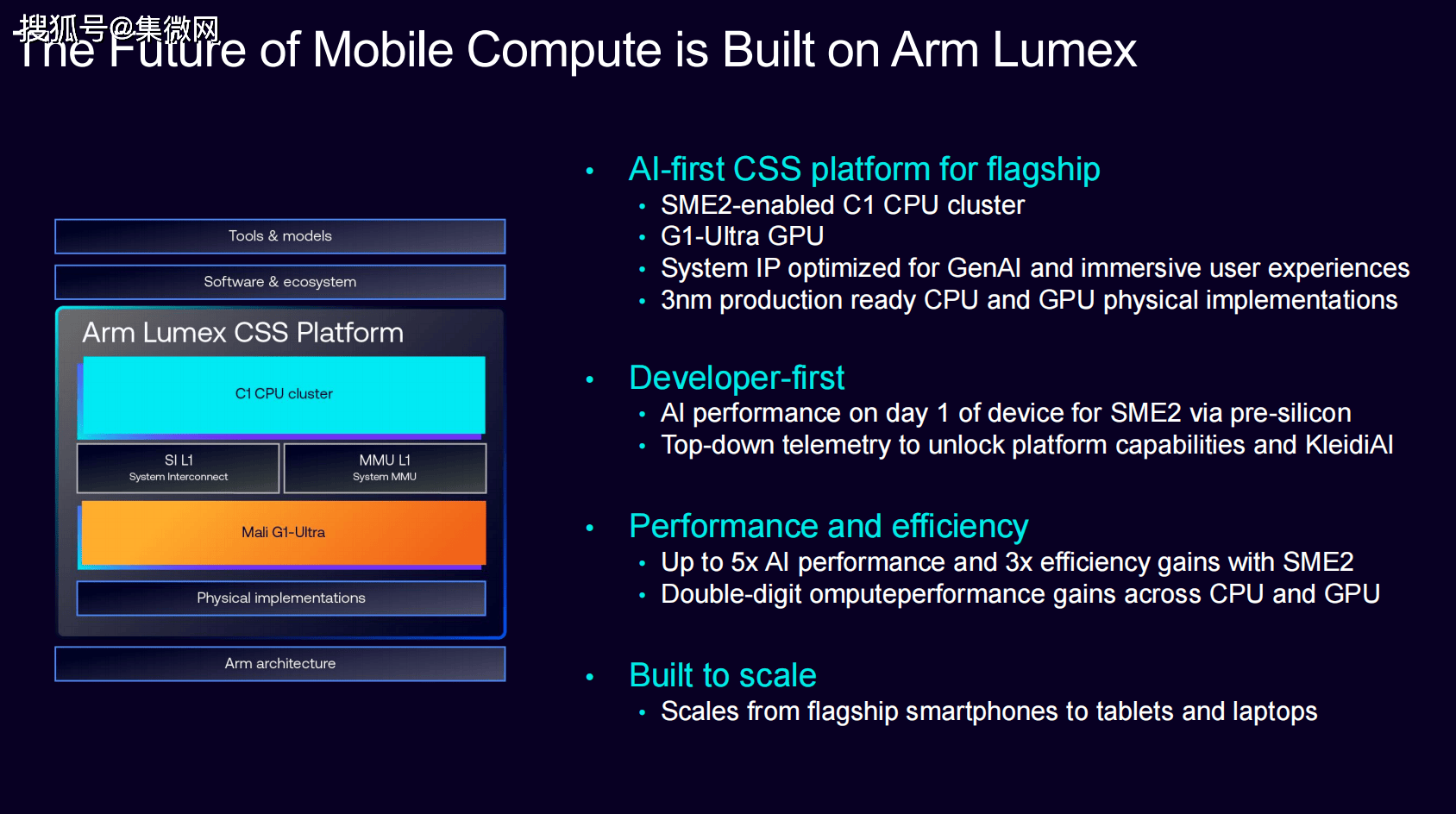 搜狐号@集微网

The Future of Mobile Compute is Built on Arm Lumex

Tools & models

Software & ecosystem

Arm Lumex CSS Platform

C1 CPU cluster

SI L1
System Interconnect

MMU L1
System MMU

Mali G1-Ultra

Physical implementations

Arm architecture

• AI-first CSS platform for flagship
• SME2-enabled C1 CPU cluster
• G1-Ultra GPU
• System IP optimized for GenAI and immersive user experiences
• 3nm production ready CPU and GPU physical implementations

• Developer-first
• AI performance on day 1 of device for SME2 via pre-silicon
• Top-down telemetry to unlock platform capabilities and KleidiAI

• Performance and efficiency
• Up to 5x AI performance and 3x efficiency gains with SME2
• Double-digit omputeperformance gains across CPU and GPU

• Built to scale
• Scales from flagship smartphones to tablets and laptops